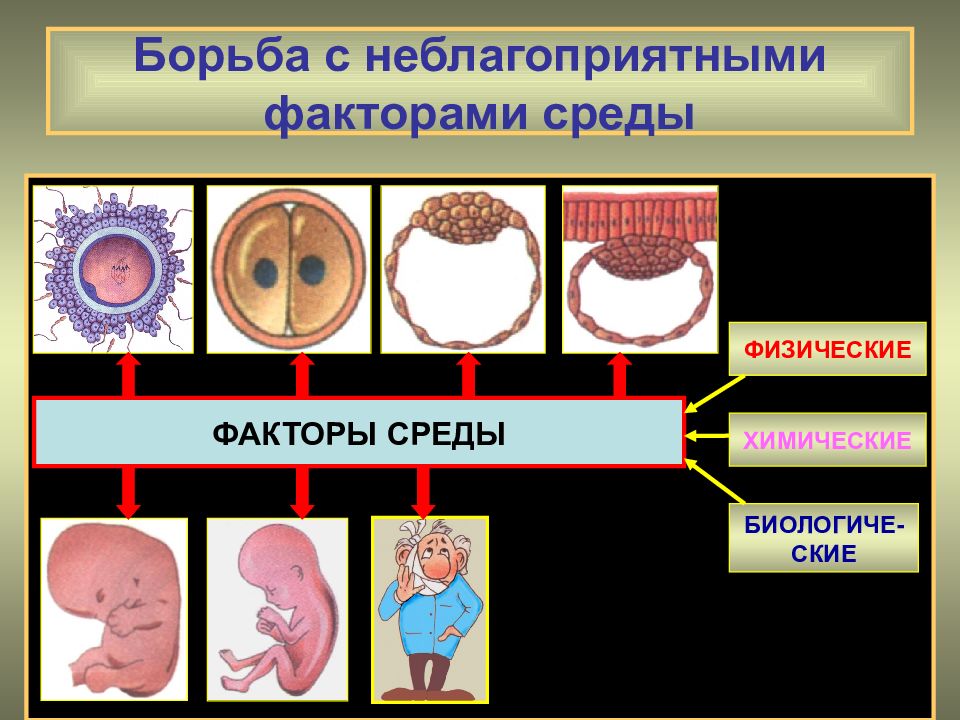 Борьба с неблагоприятными факторами среды

ФАКТОРЫ СРЕДЫ

ФИЗИЧЕСКИЕ

ХИМИЧЕСКИЕ

БИОЛОГИЧЕСКИЕ